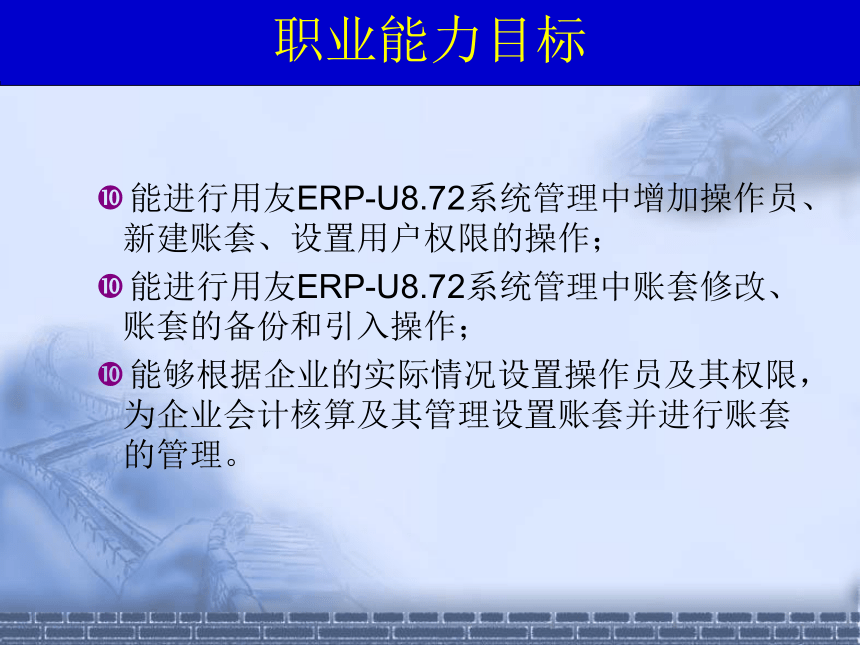 职业能力目标

❿ 能进行用友ERP-U8.72系统管理中增加操作员、新建账套、设置用户权限的操作；

❿ 能进行用友ERP-U8.72系统管理中账套修改、账套的备份和引入操作；

❿ 能够根据企业的实际情况设置操作员及其权限，为企业会计核算及其管理设置账套并进行账套的管理。